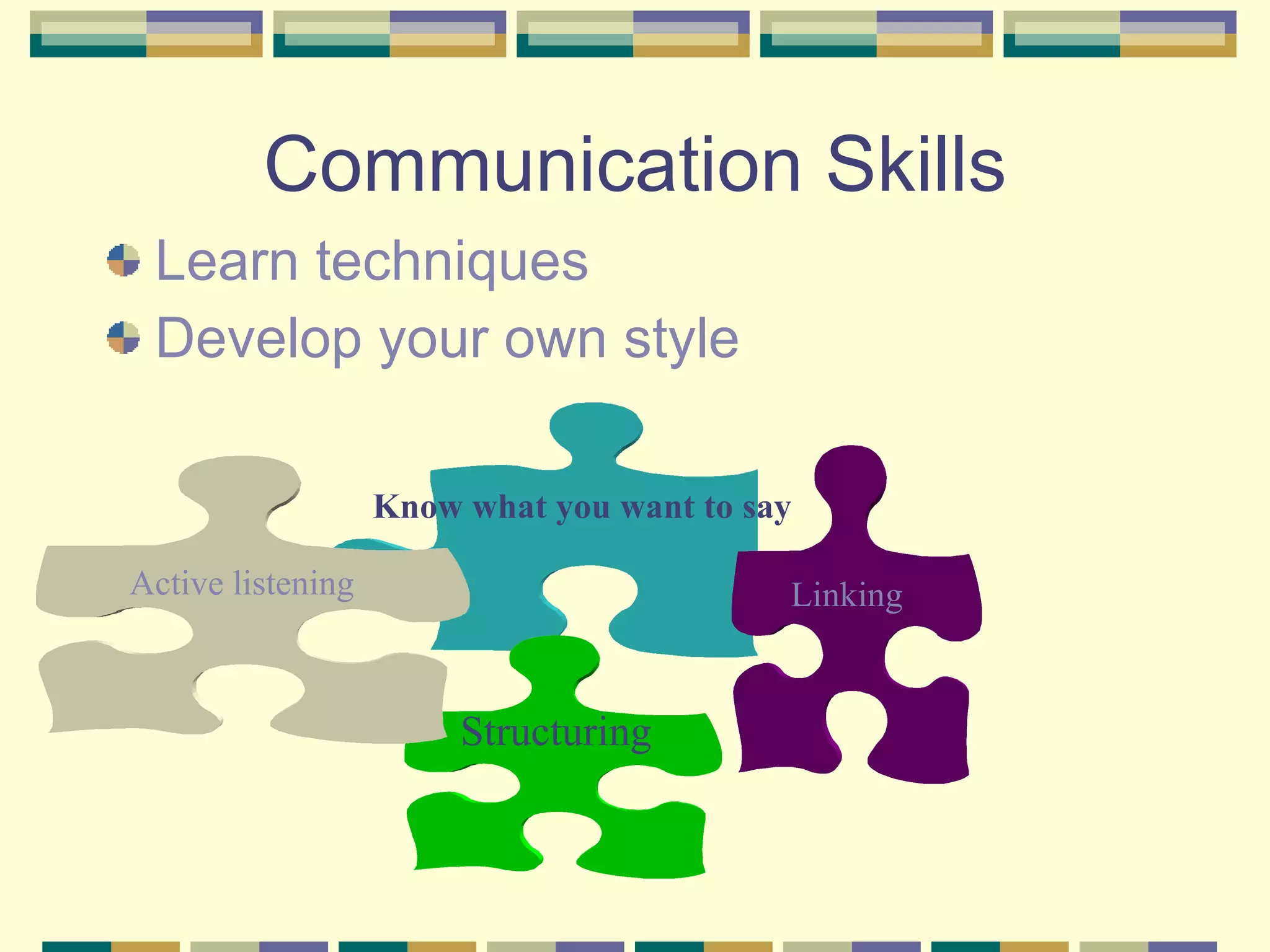 Communication Skills

Learn techniques

Develop your own style

Know what you want to say

Active listening

Linking

Structuring